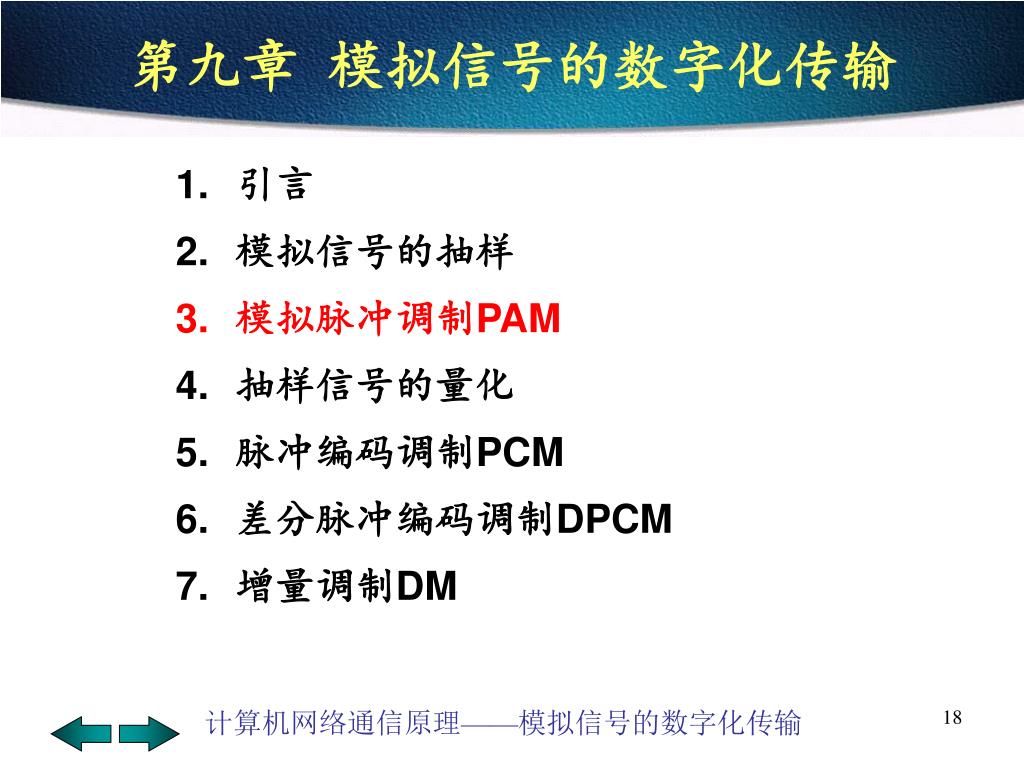 第九章 模拟信号的数字化传输

1. 引言
2. 模拟信号的抽样
3. 模拟脉冲调制PAM
4. 抽样信号的量化
5. 脉冲编码调制PCM
6. 差分脉冲编码调制DPCM
7. 增量调制DM

计算机网络通信原理——模拟信号的数字化传输

18